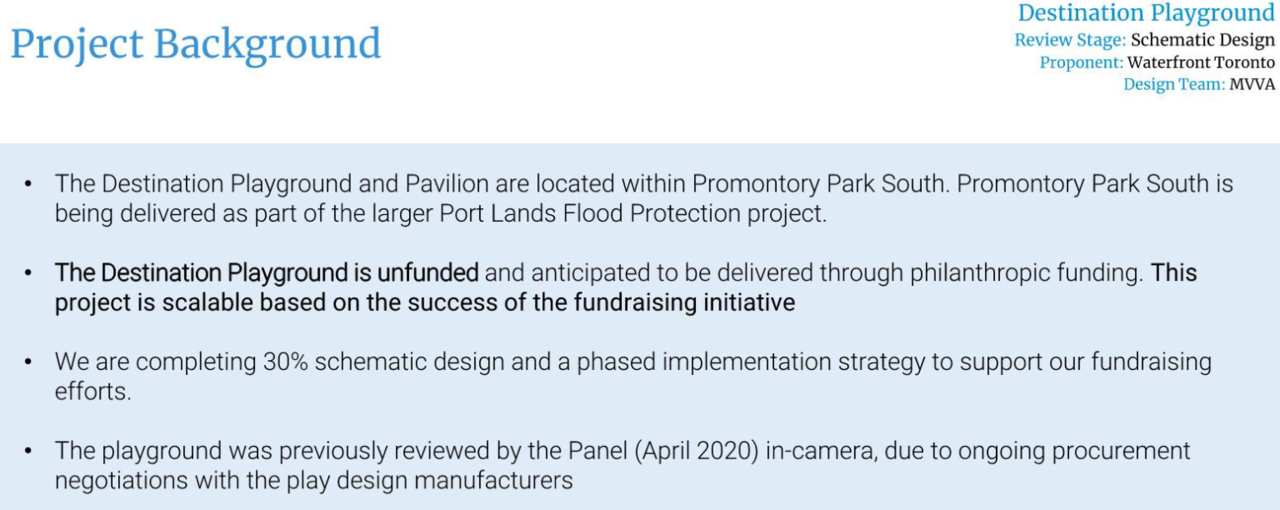 Project Background

Destination Playground
Review Stage: Schematic Design
Proponent: Waterfront Toronto
Design Team: MVVA

• The Destination Playground and Pavilion are located within Promontory Park South. Promontory Park South is being delivered as part of the larger Port Lands Flood Protection project.

• The Destination Playground is unfunded and anticipated to be delivered through philanthropic funding. This project is scalable based on the success of the fundraising initiative

• We are completing 30% schematic design and a phased implementation strategy to support our fundraising efforts.

• The playground was previously reviewed by the Panel (April 2020) in-camera, due to ongoing procurement negotiations with the play design manufacturers